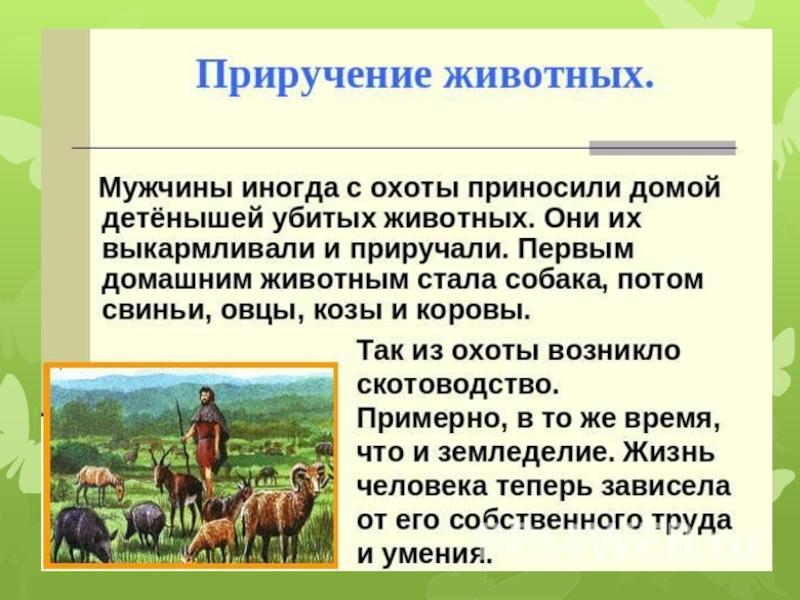 Приручение животных.

Мужчины иногда с охоты приносили домой детёнышей убитых животных. Они их выкармливали и приручали. Первым домашним животным стала собака, потом свиньи, овцы, козы и коровы.

Так из охоты возникло скотоводство. Примерно, в то же время, что и земледелие. Жизнь человека теперь зависела от его собственного труда и умения.